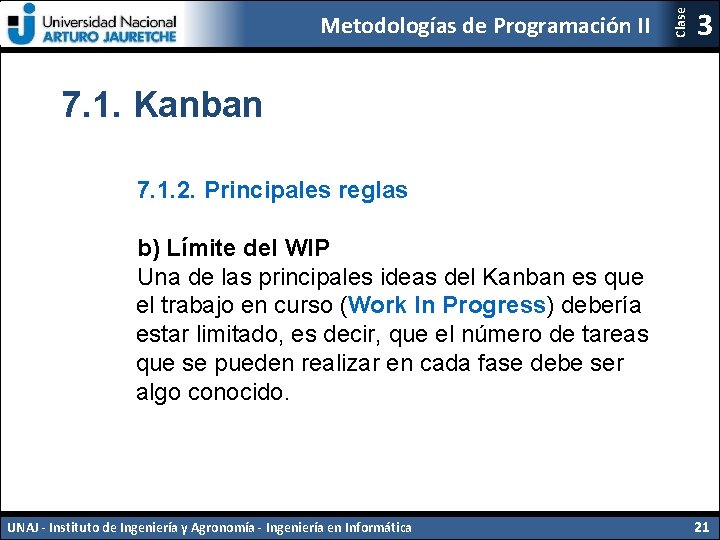 Universidad Nacional
ARTURO JAURETCHE

Metodologías de Programación II

Clase 3

7.1. Kanban

7.1.2. Principales reglas

b) Límite del WIP
Una de las principales ideas del Kanban es que el trabajo en curso (Work In Progress) debería estar limitado, es decir, que el número de tareas que se pueden realizar en cada fase debe ser algo conocido.

UNAJ - Instituto de Ingeniería y Agronomía - Ingeniería en Informática

21